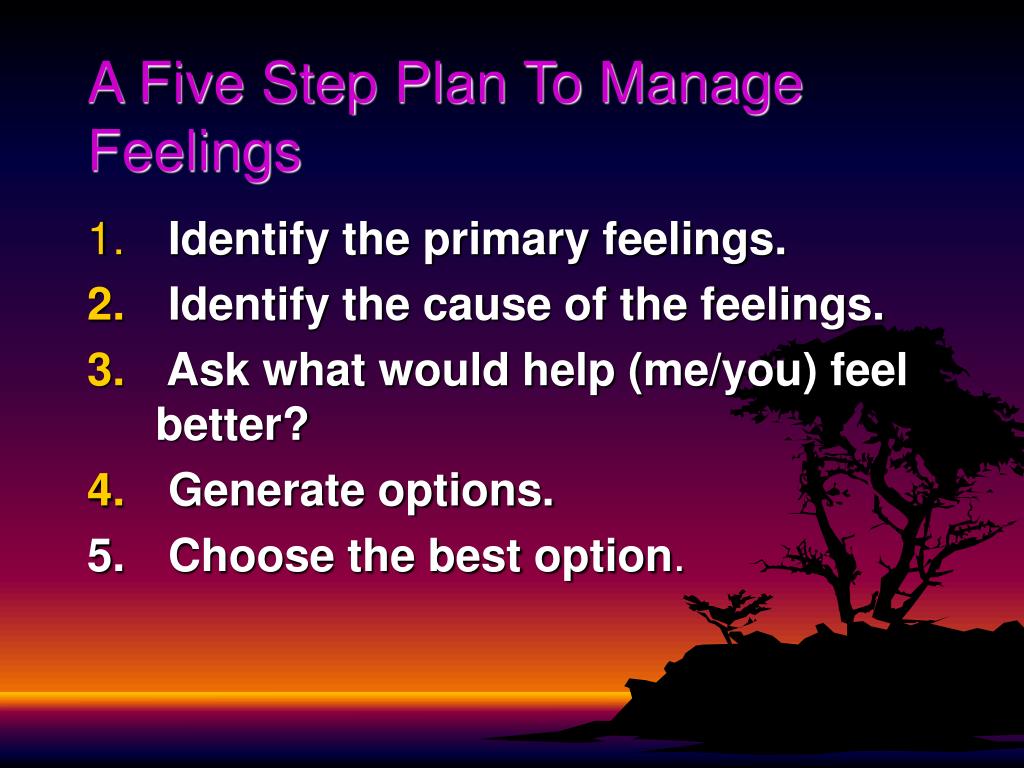 A Five Step Plan To Manage Feelings

1. Identify the primary feelings.
2. Identify the cause of the feelings.
3. Ask what would help (me/you) feel better?
4. Generate options.
5. Choose the best option.